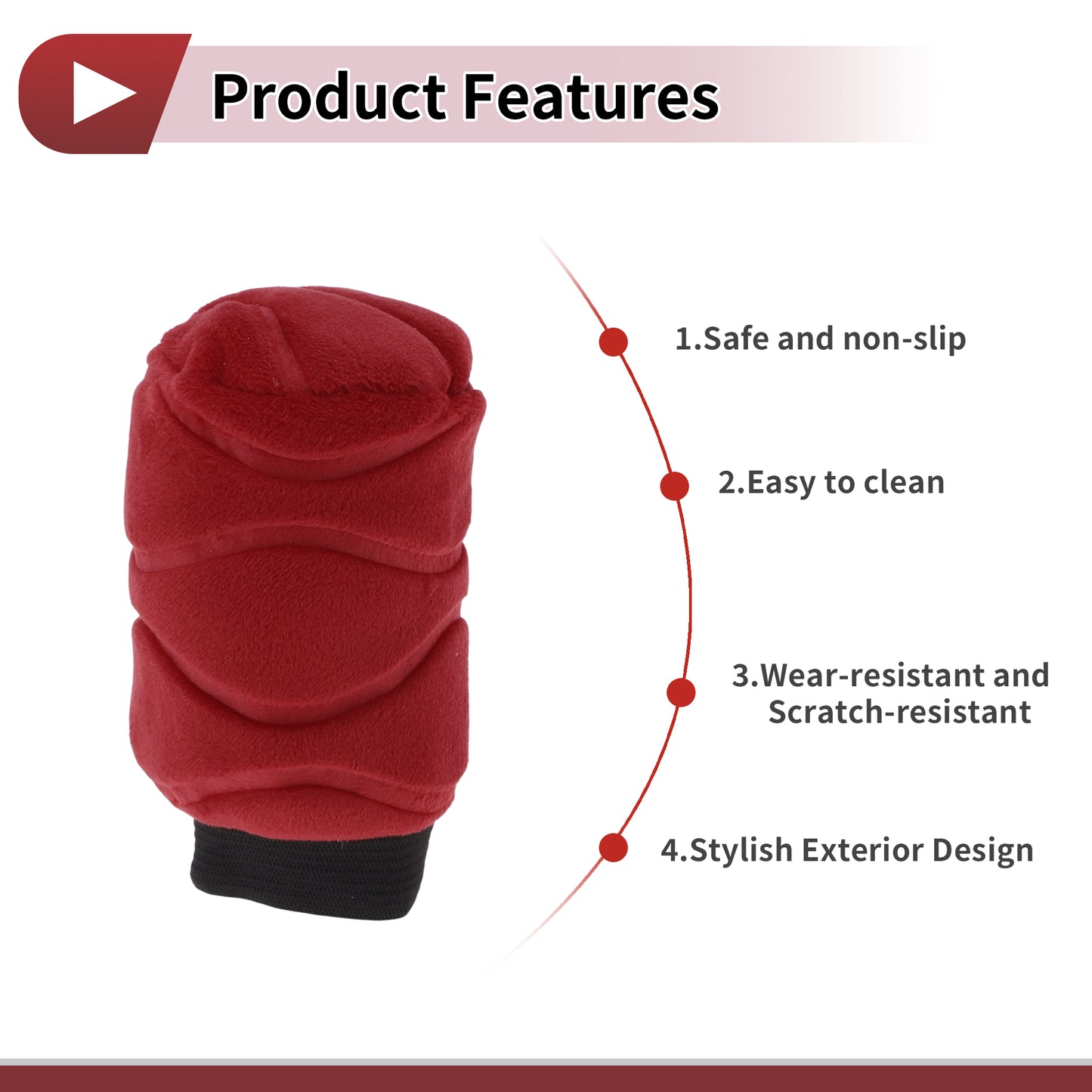 Product Features

1.Safe and non-slip

2.Easy to clean

3.Wear-resistant and Scratch-resistant

4.Stylish Exterior Design